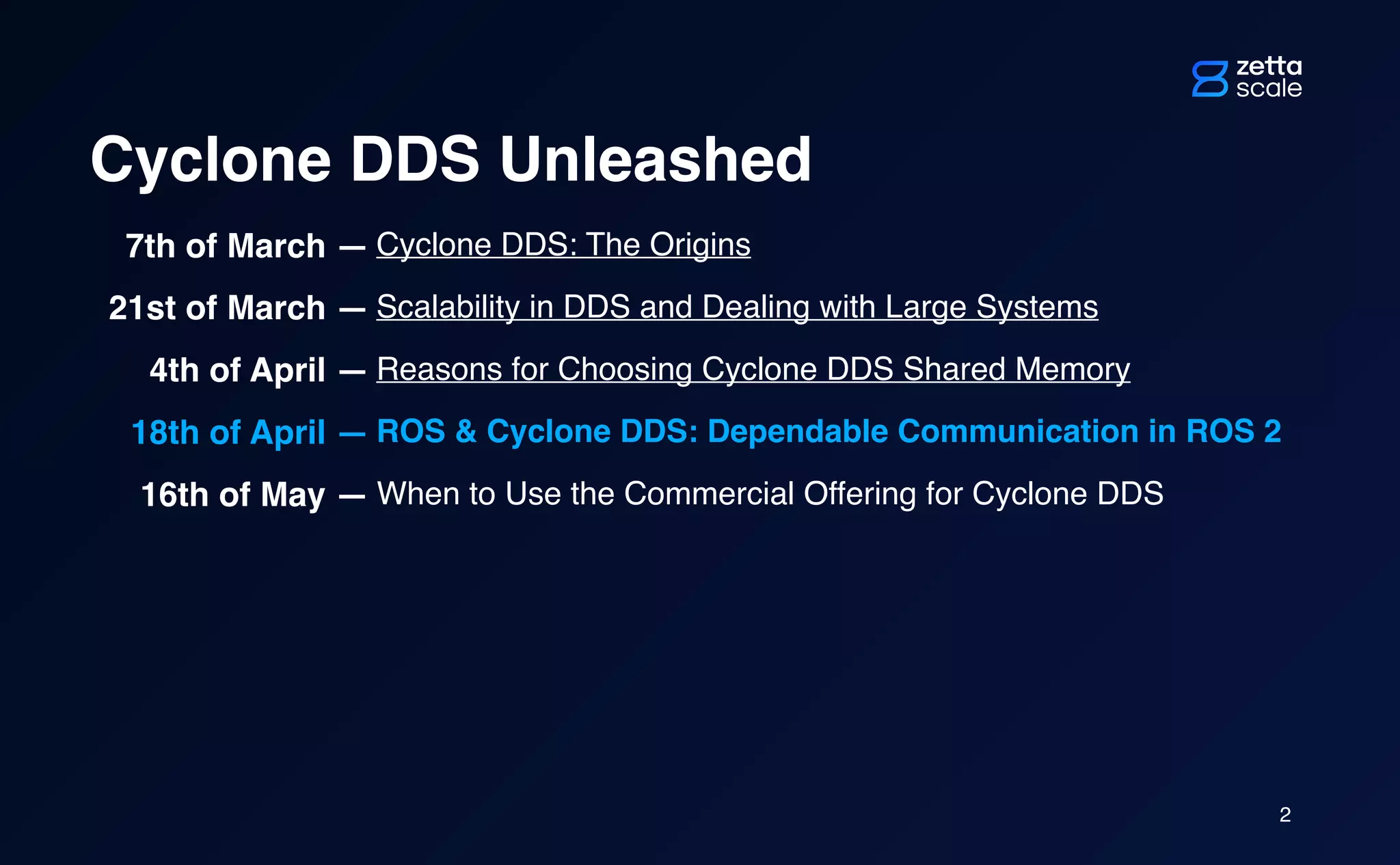 zetta scale

Cyclone DDS Unleashed

7th of March — Cyclone DDS: The Origins

21st of March — Scalability in DDS and Dealing with Large Systems

4th of April — Reasons for Choosing Cyclone DDS Shared Memory

18th of April — ROS & Cyclone DDS: Dependable Communication in ROS 2

16th of May — When to Use the Commercial Offering for Cyclone DDS

2